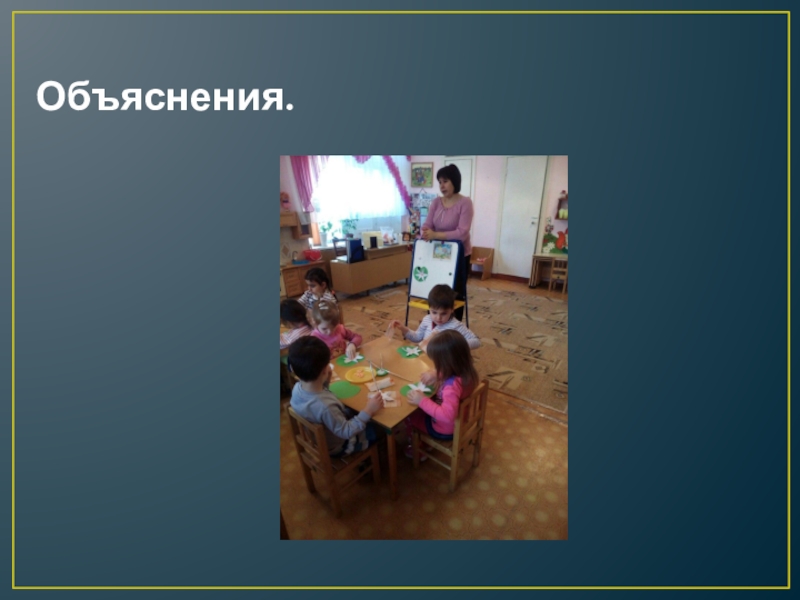 Объяснения.